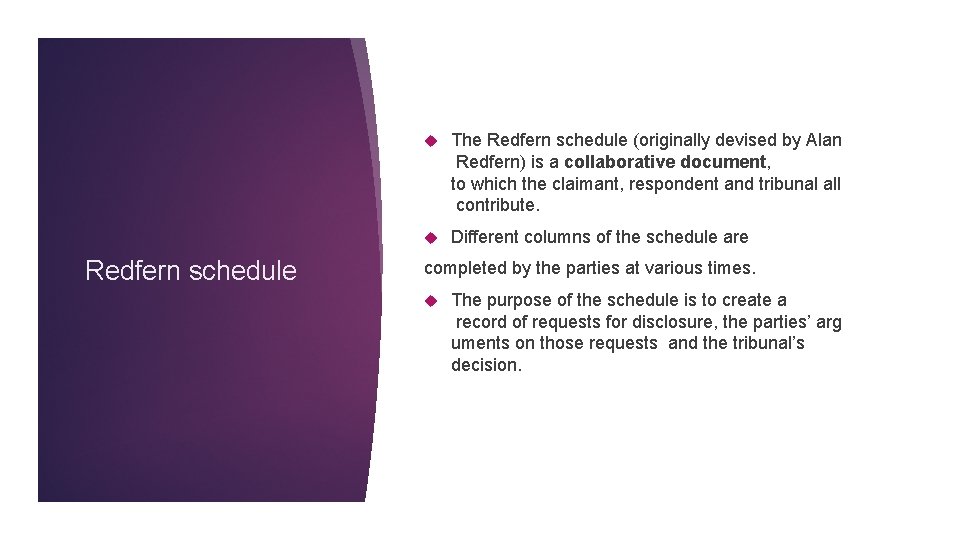 Redfern schedule

The Redfern schedule (originally devised by Alan Redfern) is a collaborative document, to which the claimant, respondent and tribunal all contribute.

Different columns of the schedule are

completed by the parties at various times.

The purpose of the schedule is to create a record of requests for disclosure, the parties' arg uments on those requests and the tribunal's decision.